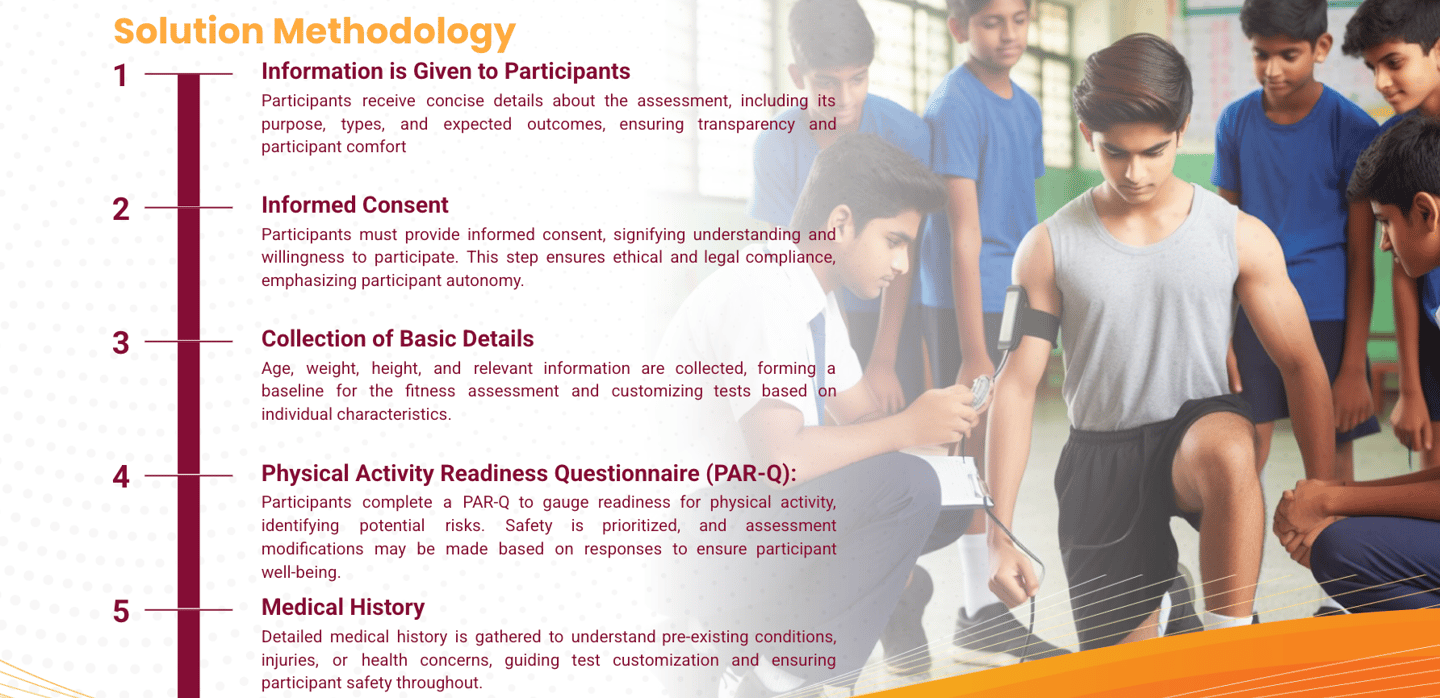 Solution Methodology

1

Information is Given to Participants

Participants receive concise details about the assessment, including its purpose, types, and expected outcomes, ensuring transparency and participant comfort

2

Informed Consent

Participants must provide informed consent, signifying understanding and willingness to participate. This step ensures ethical and legal compliance, emphasizing participant autonomy.

3

Collection of Basic Details

Age, weight, height, and relevant information are collected, forming a baseline for the fitness assessment and customizing tests based on individual characteristics.

4

Physical Activity Readiness Questionnaire (PAR-Q):

Participants complete a PAR-Q to gauge readiness for physical activity, identifying potential risks. Safety is prioritized, and assessment modifications may be made based on responses to ensure participant well-being.

5

Medical History

Detailed medical history is gathered to understand pre-existing conditions, injuries, or health concerns, guiding test customization and ensuring participant safety throughout.